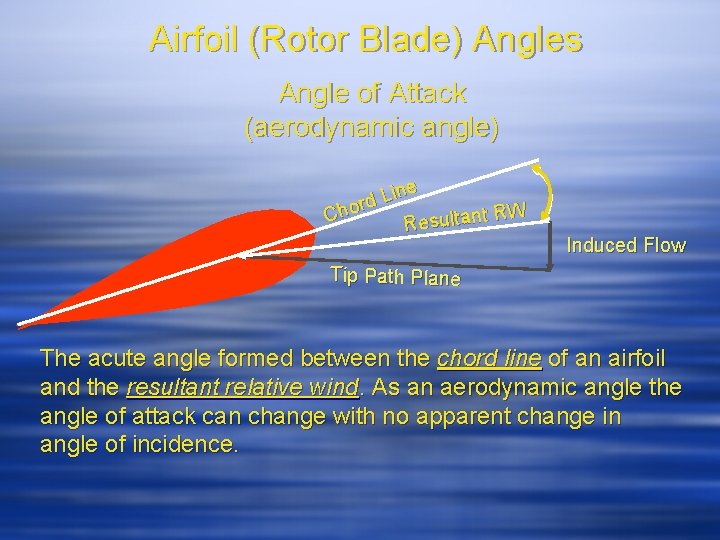 Airfoil (Rotor Blade) Angles

Angle of Attack
(aerodynamic angle)

Chord Line

Resultant RW

Induced Flow

Tip Path Plane

The acute angle formed between the chord line of an airfoil and the resultant relative wind. As an aerodynamic angle the angle of attack can change with no apparent change in angle of incidence.